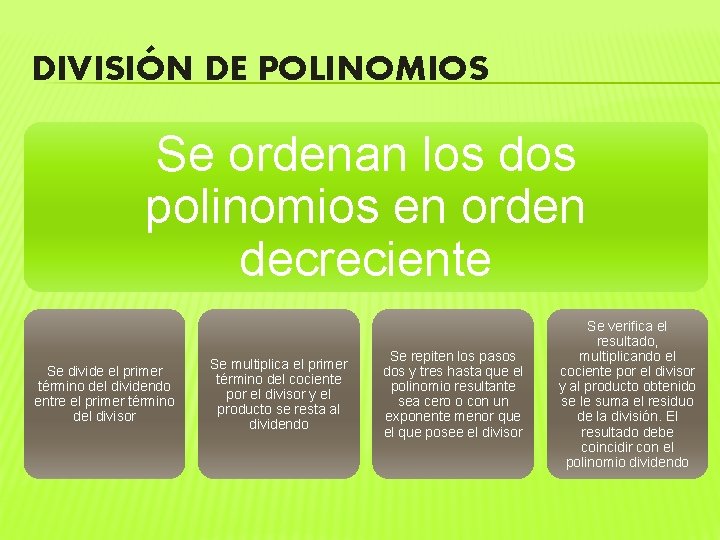 DIVISIÓN DE POLINOMIOS

Se ordenan los dos polinomios en orden decreciente

Se divide el primer término del dividendo entre el primer término del divisor

Se multiplica el primer término del cociente por el divisor y el producto se resta al dividendo

Se repiten los pasos dos y tres hasta que el polinomio resultante sea cero o con un exponente menor que el que posee el divisor

Se verifica el resultado, multiplicando el cociente por el divisor y al producto obtenido se le suma el residuo de la división. El resultado debe coincidir con el polinomio dividendo